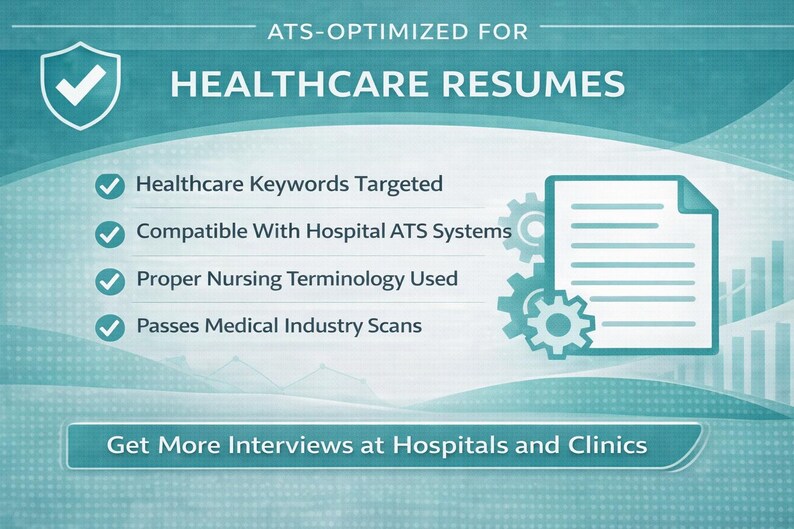 ATS-OPTIMIZED FOR

HEALTHCARE RESUMES

Healthcare Keywords Targeted

Compatible With Hospital ATS Systems

Proper Nursing Terminology Used

Passes Medical Industry Scans

Get More Interviews at Hospitals and Clinics